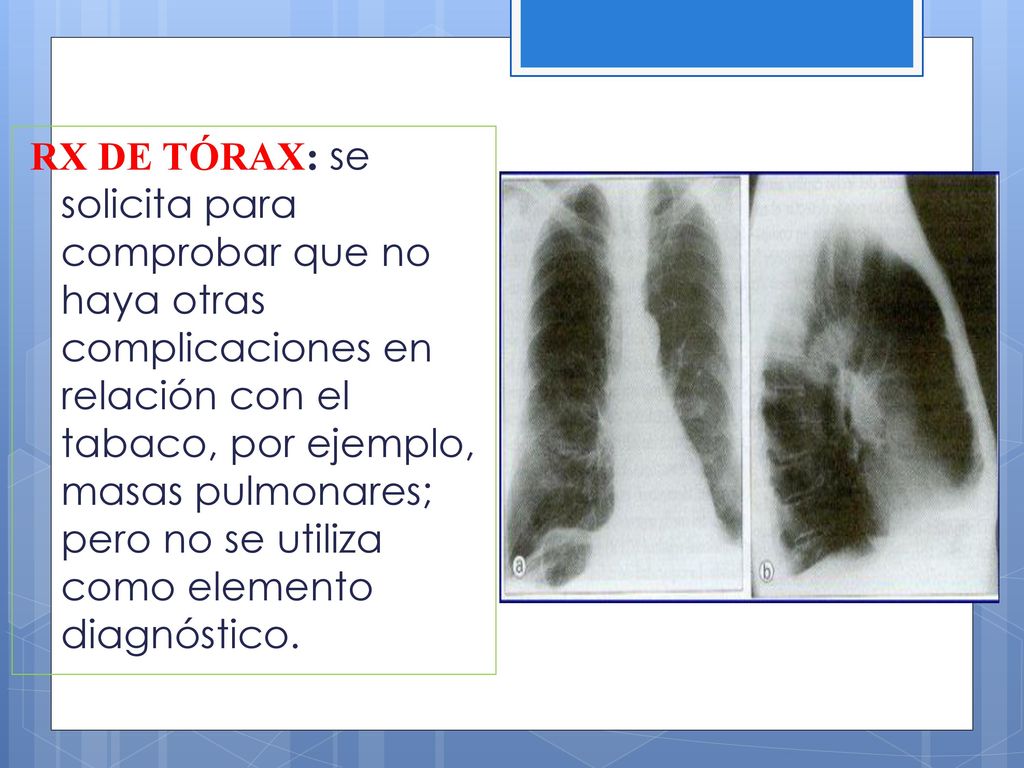 RX DE TÓRAX: se solicita para comprobar que no haya otras complicaciones en relación con el tabaco, por ejemplo, masas pulmonares; pero no se utiliza como elemento diagnóstico.

a

b